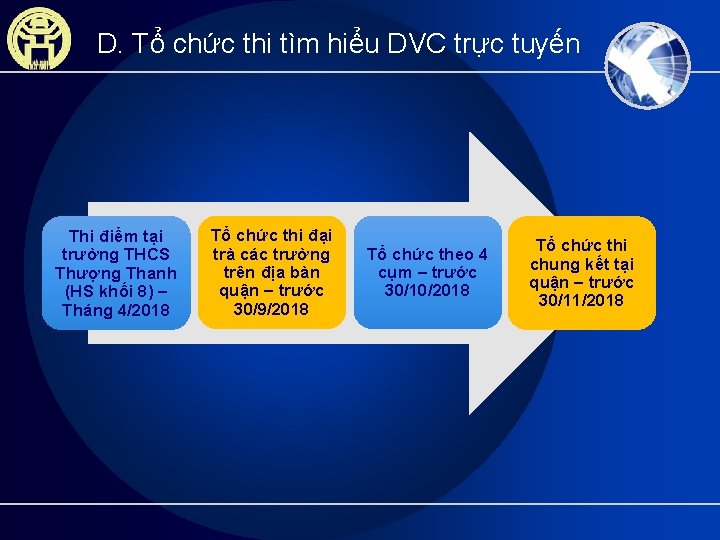 D. Tổ chức thi tìm hiểu DVC trực tuyến

Thi điểm tại trường THCS Thượng Thanh (HS khối 8) – Tháng 4/2018

Tổ chức thi đại trà các trường trên địa bàn quận – trước 30/9/2018

Tổ chức theo 4 cụm – trước 30/10/2018

Tổ chức thi chung kết tại quận – trước 30/11/2018